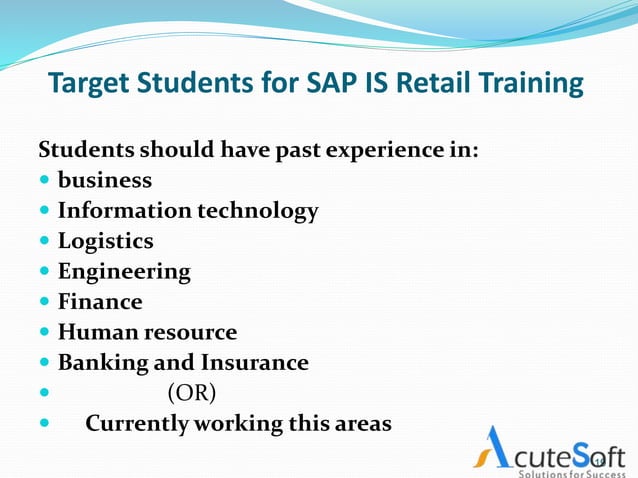 Target Students for SAP IS Retail Training

Students should have past experience in:
- business
- Information technology
- Logistics
- Engineering
- Finance
- Human resource
- Banking and Insurance
- (OR)
- Currently working this areas

AcuteSoft
Solutions for Success